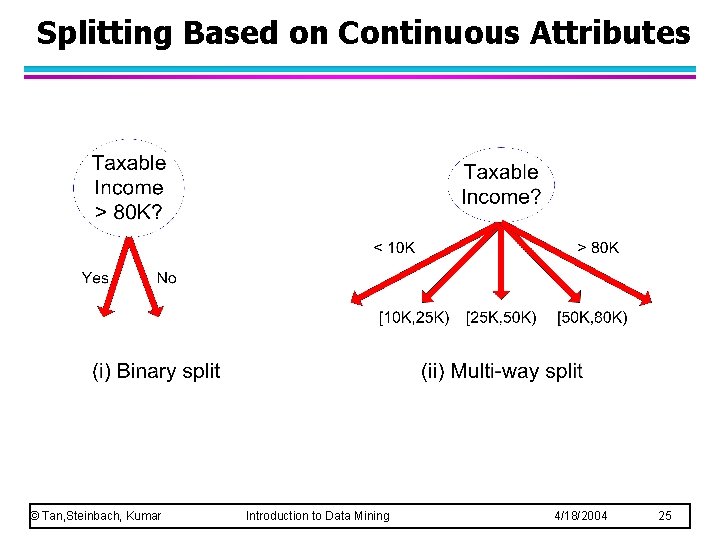 Splitting Based on Continuous Attributes

Taxable Income > 80K?

Yes

No

(i) Binary split

Taxable Income?

< 10K

> 80K

[10K,25K)

[25K,50K)

[50K,80K)

(ii) Multi-way split

© Tan,Steinbach, Kumar

Introduction to Data Mining

4/18/2004

25